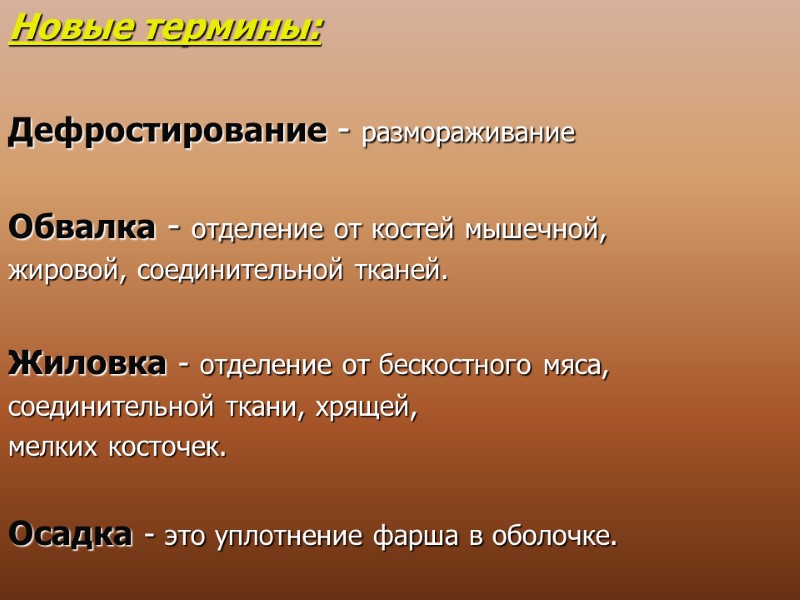 Новые термины:

Дефростирование - размораживание

Обвалка - отделение от костей мышечной, жировой, соединительной тканей.

Жиловка - отделение от бескостного мяса, соединительной ткани, хрящей, мелких косточек.

Осадка - это уплотнение фарша в оболочке.